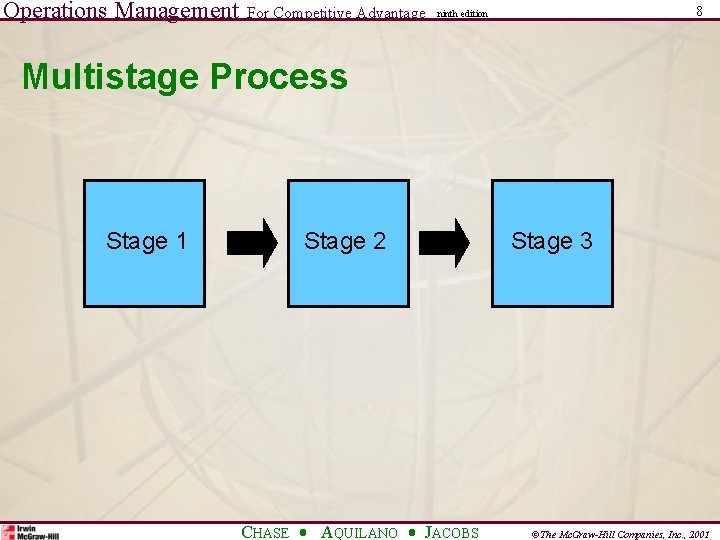 Operations Management For Competitive Advantage ninth edition 8

Multistage Process

Stage 1

Stage 2

Stage 3

Irwin McGraw-Hill

CHASE • AQUILANO • JACOBS

© The McGraw-Hill Companies, Inc., 2001